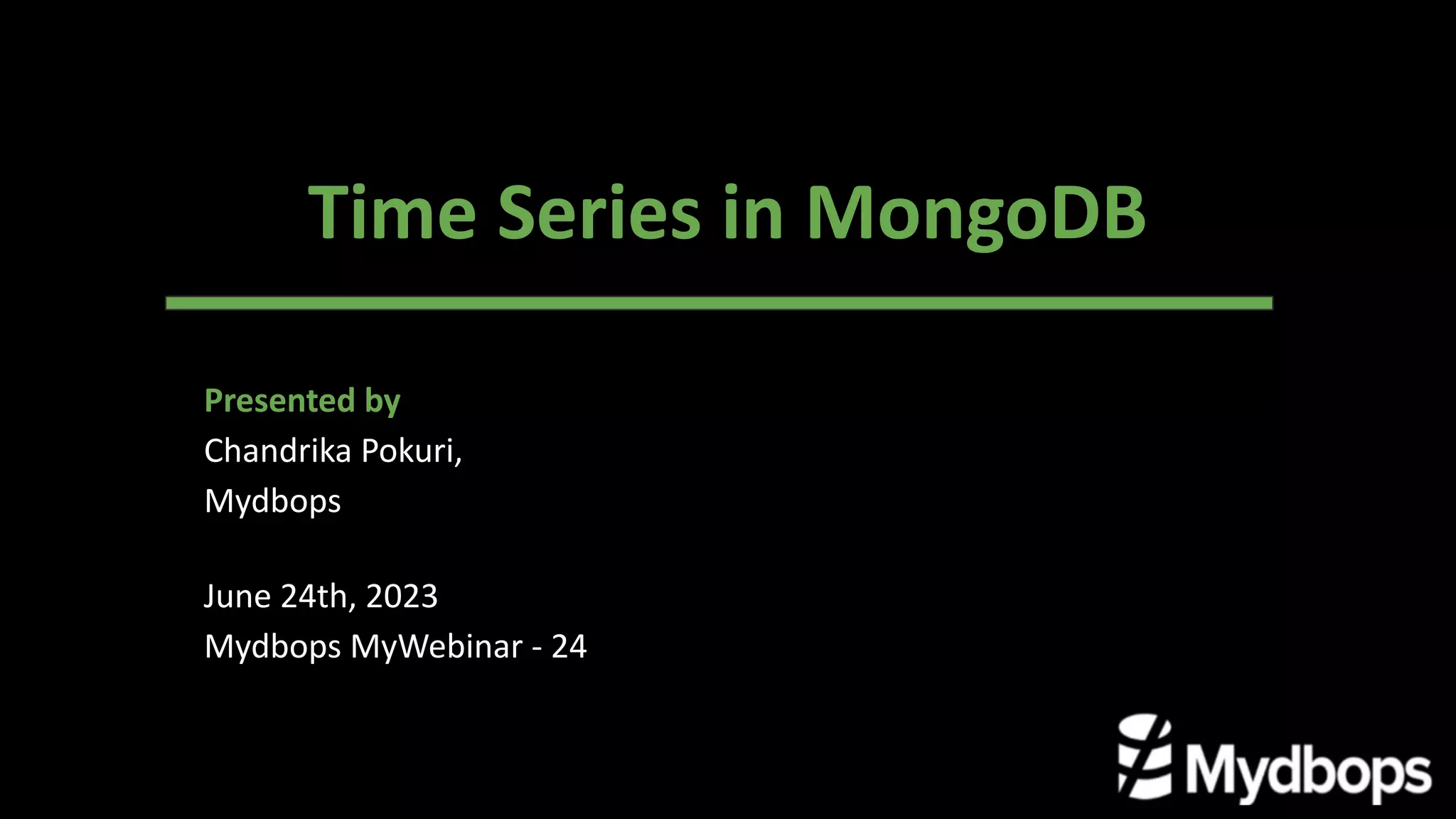 Time Series in MongoDB

Presented by
Chandrika Pokuri,
Mydbops

June 24th, 2023
Mydbops MyWebinar - 24

Mydbops